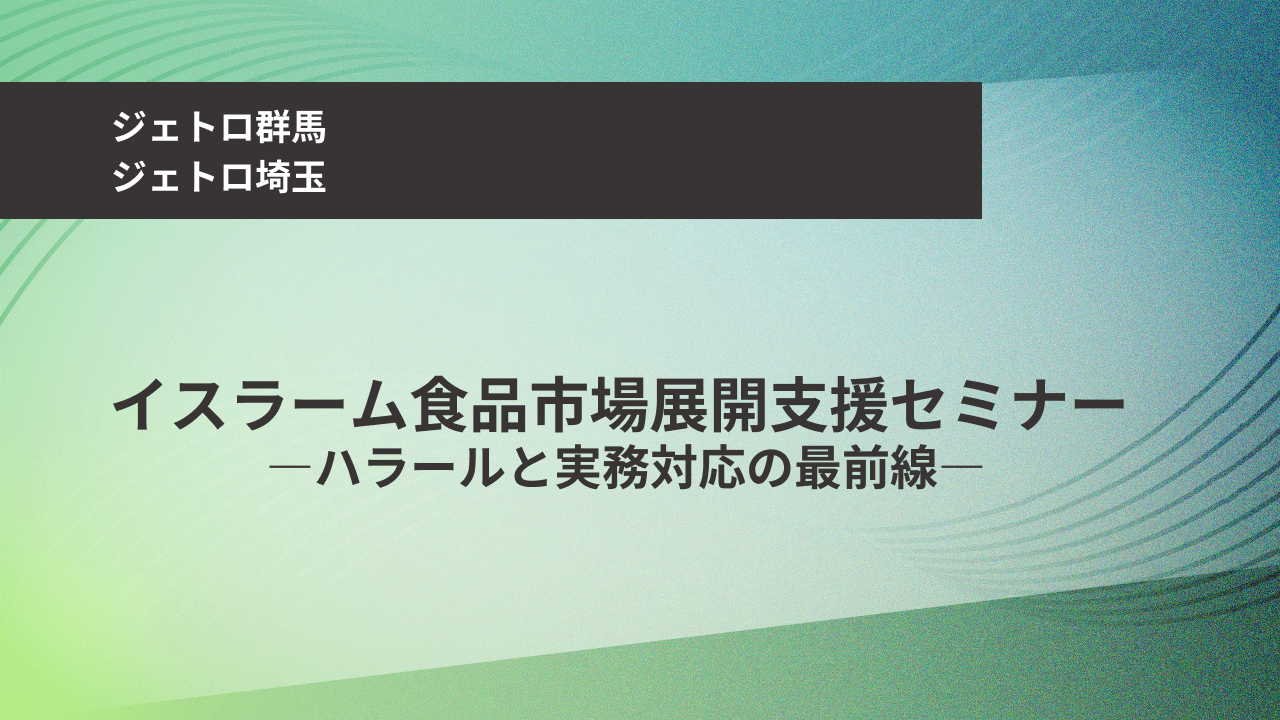 ジェトロ群馬
ジェトロ埼玉

イスラーム食品市場展開支援セミナー
―ハラールと実務対応の最前線―